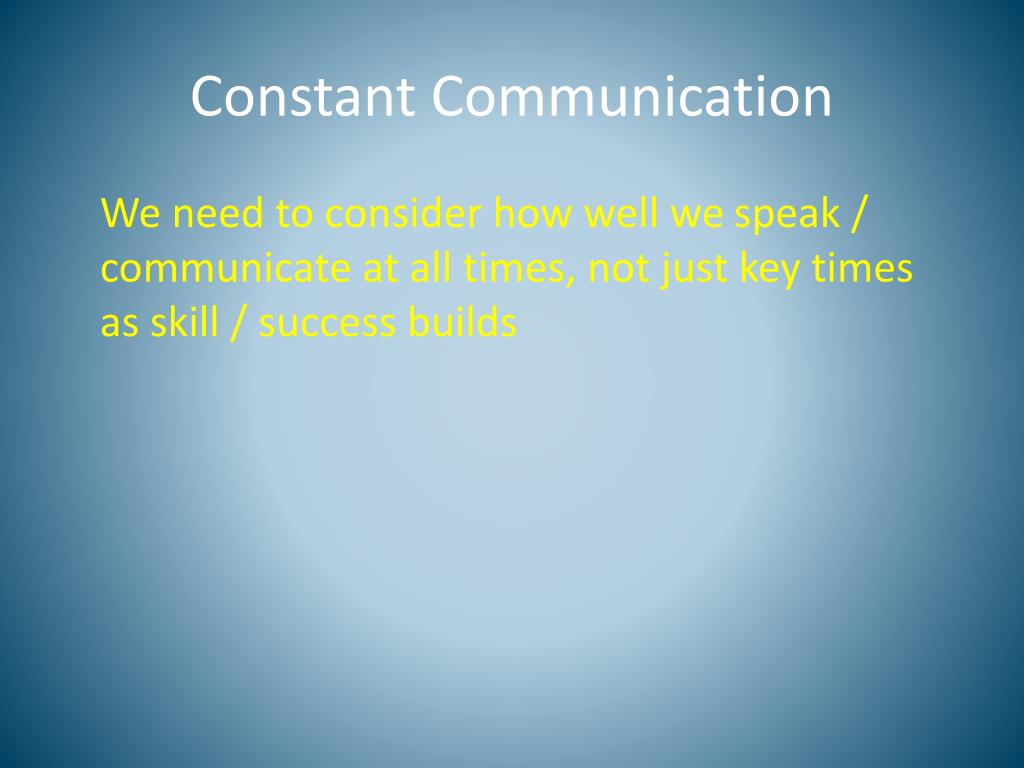 Constant Communication

We need to consider how well we speak / communicate at all times, not just key times as skill / success builds